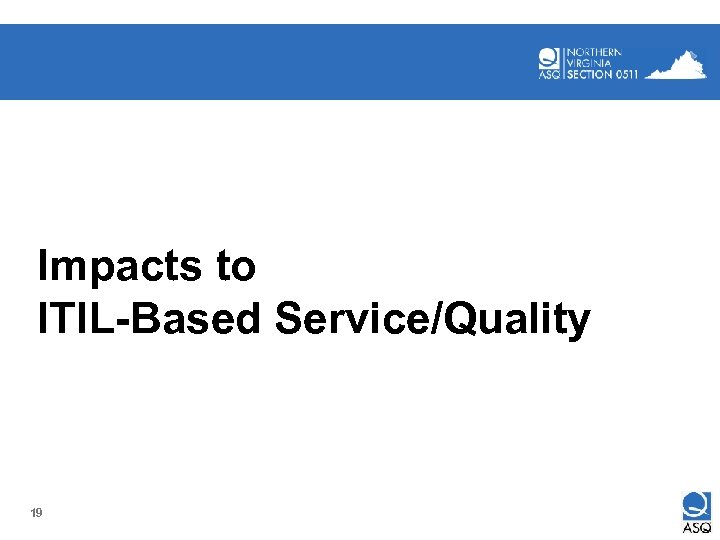 ASQ NORTHERN VIRGINIA SECTION 0511

Impacts to
ITIL-Based Service/Quality

19

ASQ